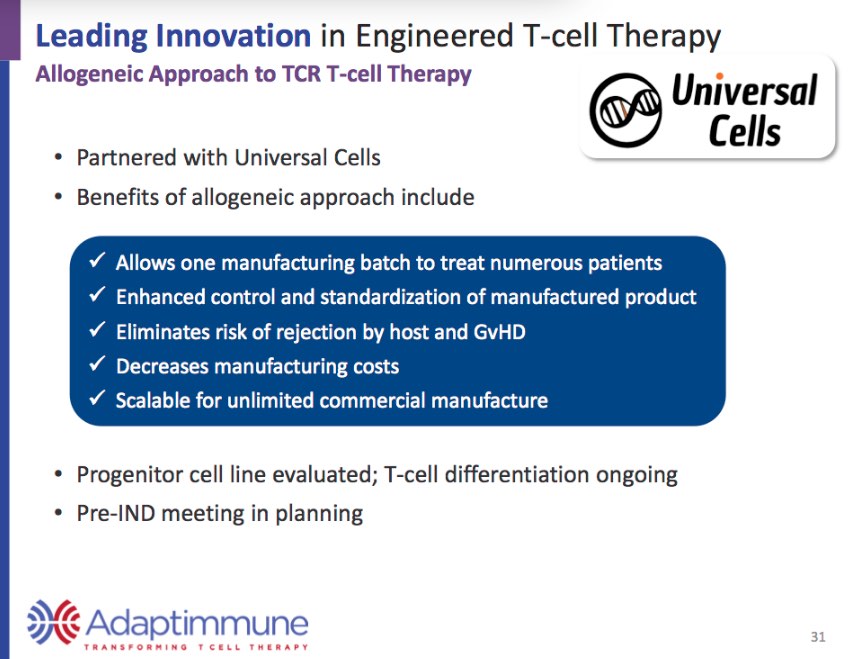 Leading Innovation in Engineered T-cell Therapy
Allogeneic Approach to TCR T-cell Therapy

Universal Cells

• Partnered with Universal Cells
• Benefits of allogeneic approach include

✓ Allows one manufacturing batch to treat numerous patients
✓ Enhanced control and standardization of manufactured product
✓ Eliminates risk of rejection by host and GvHD
✓ Decreases manufacturing costs
✓ Scalable for unlimited commercial manufacture

• Progenitor cell line evaluated; T-cell differentiation ongoing
• Pre-IND meeting in planning

Adaptimmune
TRANSFORMING T CELL THERAPY

31